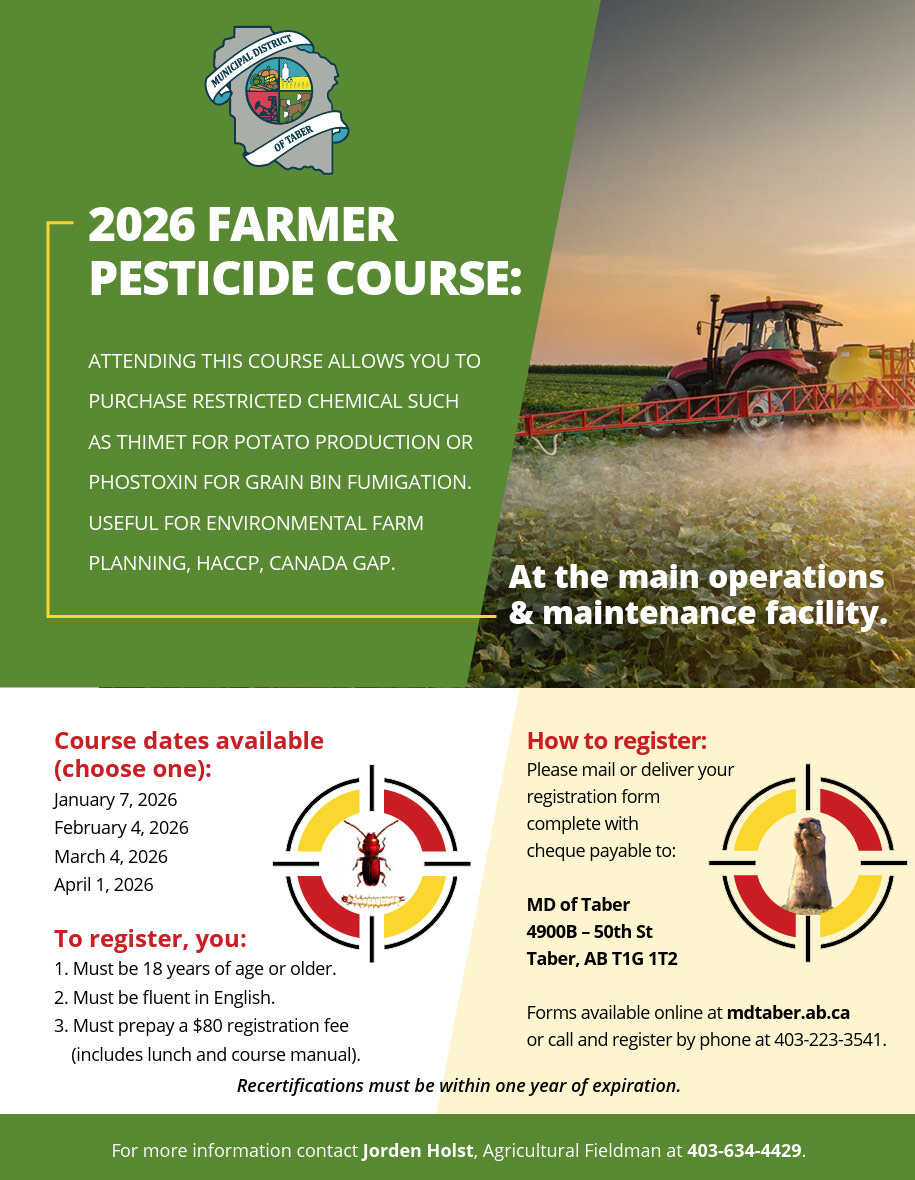 MUNICIPAL DISTRICT OF TABER

2026 FARMER PESTICIDE COURSE:

ATTENDING THIS COURSE ALLOWS YOU TO PURCHASE RESTRICTED CHEMICAL SUCH AS THIMET FOR POTATO PRODUCTION OR PHOSTOXIN FOR GRAIN BIN FUMIGATION. USEFUL FOR ENVIRONMENTAL FARM PLANNING, HACCP, CANADA GAP.

At the main operations & maintenance facility.

Course dates available (choose one):
January 7, 2026
February 4, 2026
March 4, 2026
April 1, 2026

To register, you:
1. Must be 18 years of age or older.
2. Must be fluent in English.
3. Must prepay a $80 registration fee (includes lunch and course manual).

How to register:
Please mail or deliver your registration form complete with cheque payable to:

MD of Taber
4900B – 50th St
Taber, AB T1G 1T2

Forms available online at mdtaber.ab.ca or call and register by phone at 403-223-3541.

Recertifications must be within one year of expiration.

For more information contact Jorden Holst, Agricultural Fieldman at 403-634-4429.